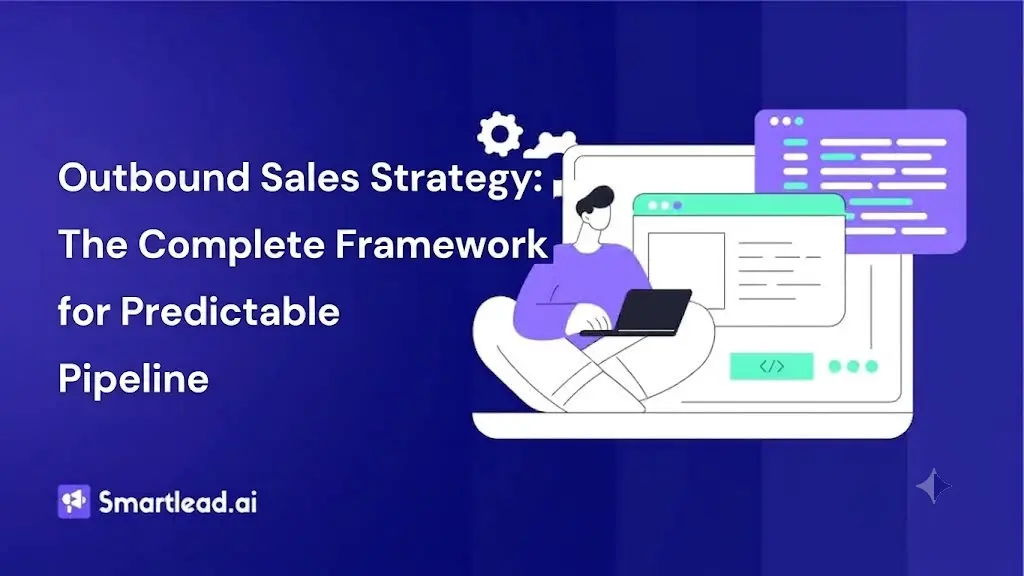 Outbound Sales Strategy: The Complete Framework for Predictable Pipeline

</>

Smartlead.ai